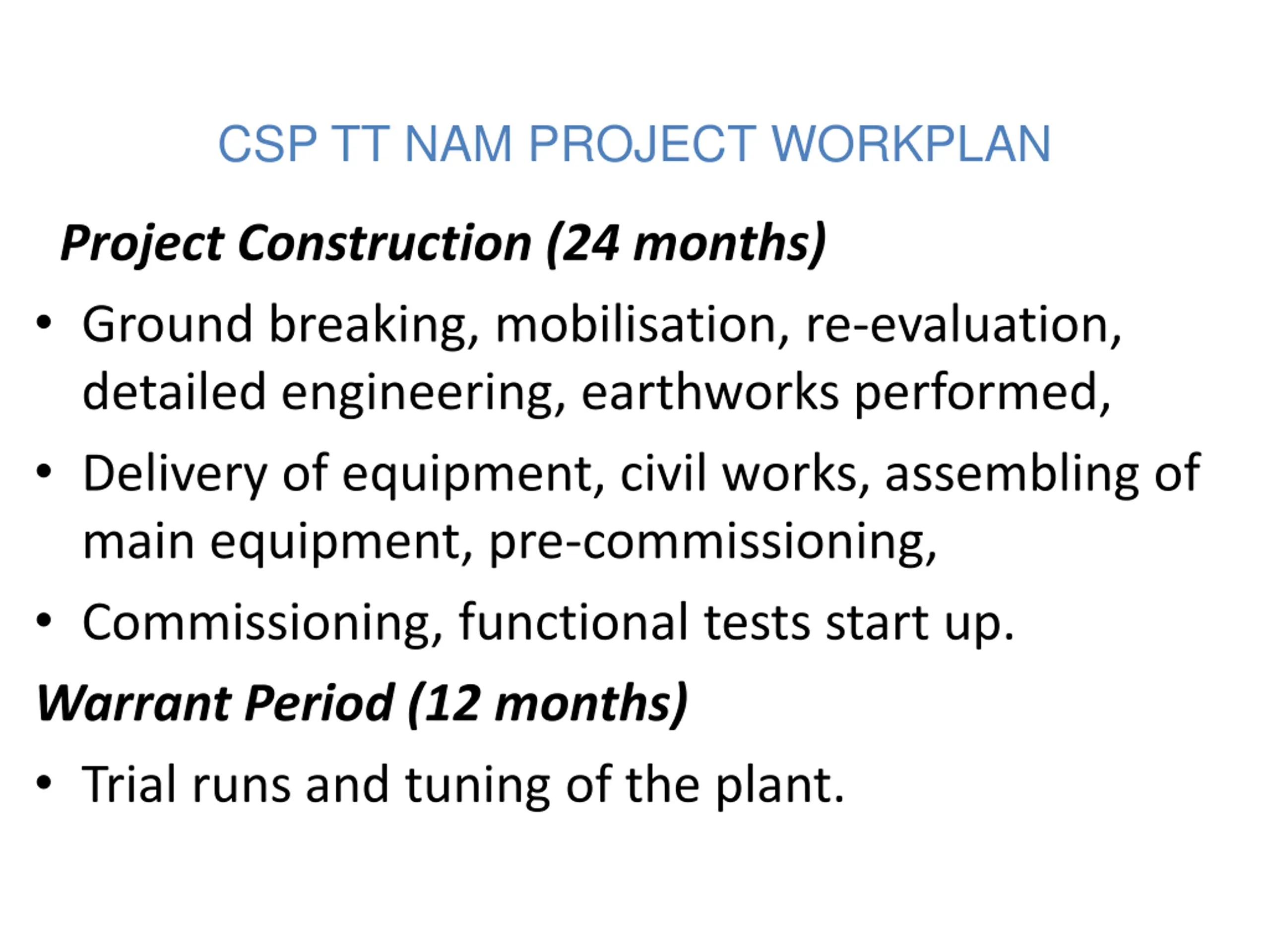 CSP TT NAM PROJECT WORKPLAN

Project Construction (24 months)

• Ground breaking, mobilisation, re-evaluation, detailed engineering, earthworks performed,
• Delivery of equipment, civil works, assembling of main equipment, pre-commissioning,
• Commissioning, functional tests start up.

Warrant Period (12 months)

• Trial runs and tuning of the plant.